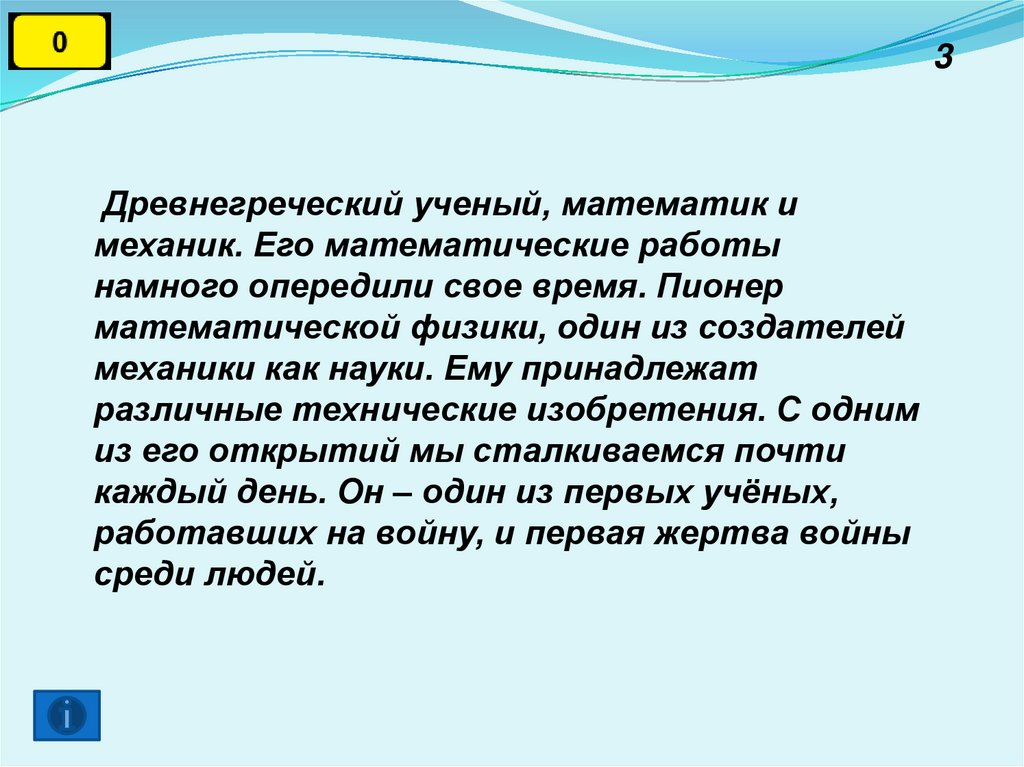 0

3

Древнегреческий ученый, математик и механик. Его математические работы намного опередили свое время. Пионер математической физики, один из создателей механики как науки. Ему принадлежат различные технические изобретения. С одним из его открытий мы сталкиваемся почти каждый день. Он – один из первых учёных, работавших на войну, и первая жертва войны среди людей.

i